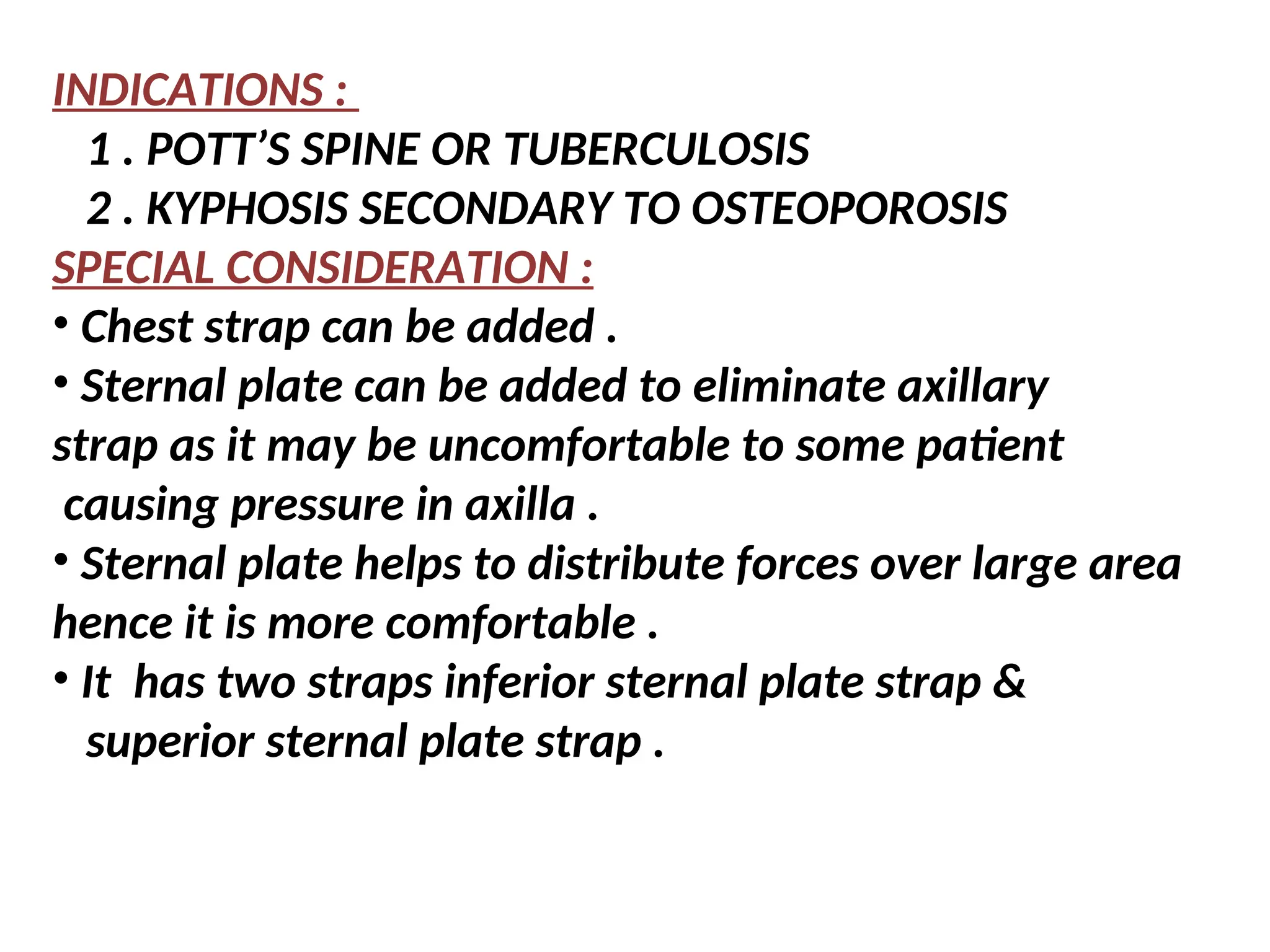 INDICATIONS :

1 . POTT’S SPINE OR TUBERCULOSIS

2 . KYPHOSIS SECONDARY TO OSTEOPOROSIS

SPECIAL CONSIDERATION :

• Chest strap can be added .

• Sternal plate can be added to eliminate axillary strap as it may be uncomfortable to some patient causing pressure in axilla .

• Sternal plate helps to distribute forces over large area hence it is more comfortable .

• It has two straps inferior sternal plate strap & superior sternal plate strap .